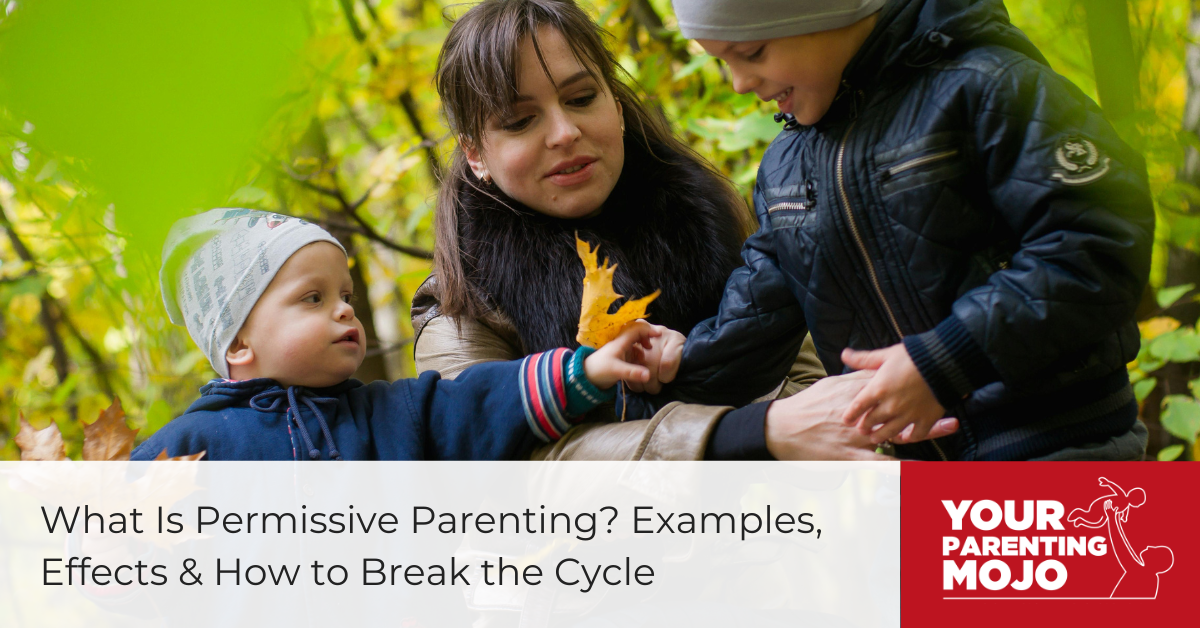 What Is Permissive Parenting? Examples, Effects & How to Break the Cycle

YOUR PARENTING MOJO